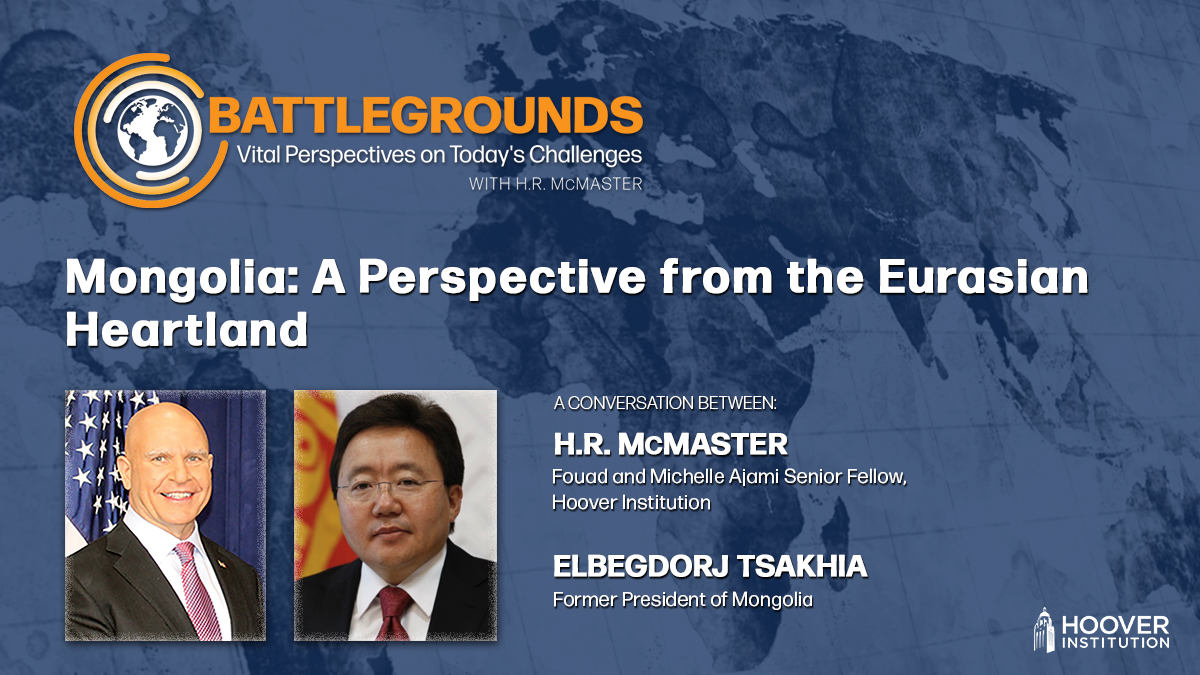 BATTLEGROUNDS
Vital Perspectives on Today's Challenges
WITH H.R. McMASTER

Mongolia: A Perspective from the Eurasian Heartland

A CONVERSATION BETWEEN:

H.R. McMASTER
Fouad and Michelle Ajami Senior Fellow, Hoover Institution

ELBEGDORJ TSAKHIA
Former President of Mongolia

HOOVER INSTITUTION